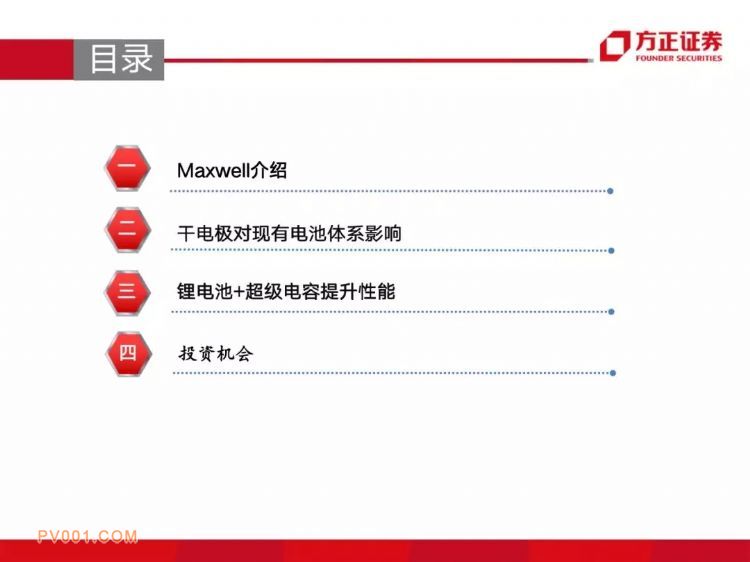 目录

方正证券
FOUNDER SECURITIES

一 Maxwell介绍

二 干电极对现有电池体系影响

三 锂电池+超级电容提升性能

四 投资机会

PV001.COM